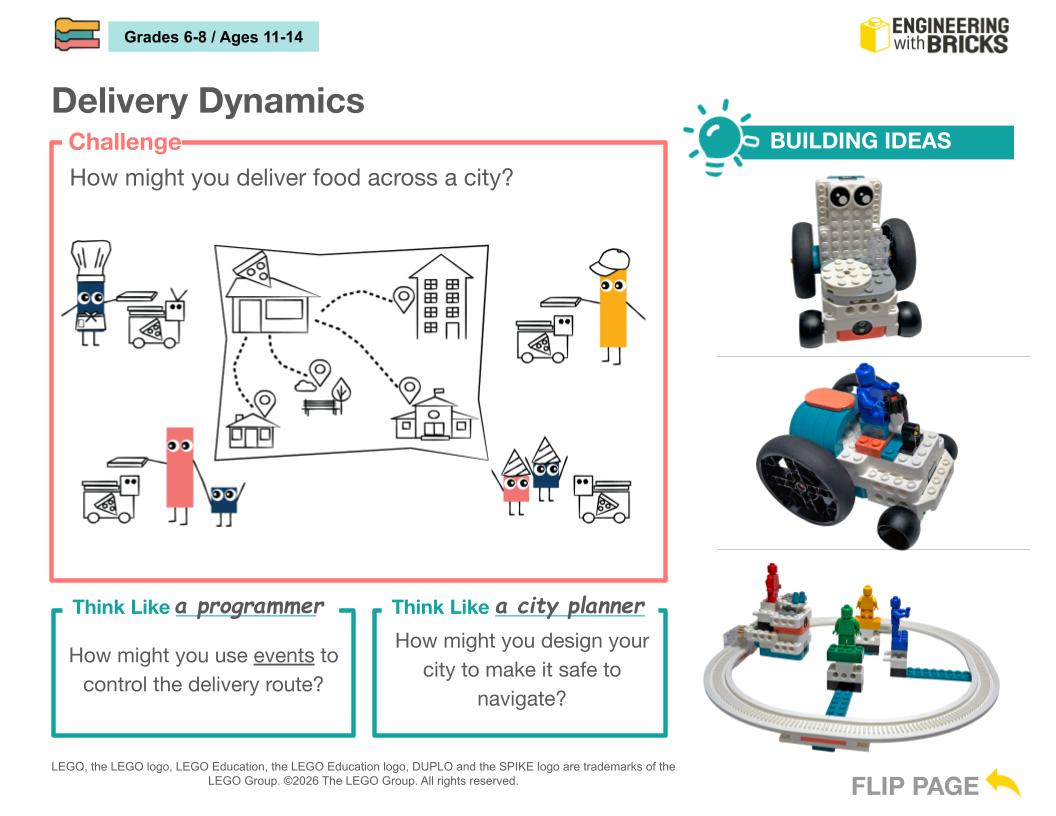 Grades 6-8 / Ages 11-14

ENGINEERING with BRICKS

Delivery Dynamics

Challenge

How might you deliver food across a city?

BUILDING IDEAS

Think Like a programmer

How might you use events to control the delivery route?

Think Like a city planner

How might you design your city to make it safe to navigate?

LEGO, the LEGO logo, LEGO Education, the LEGO Education logo, DUPLO and the SPIKE logo are trademarks of the LEGO Group. ©2026 The LEGO Group. All rights reserved.

FLIP PAGE